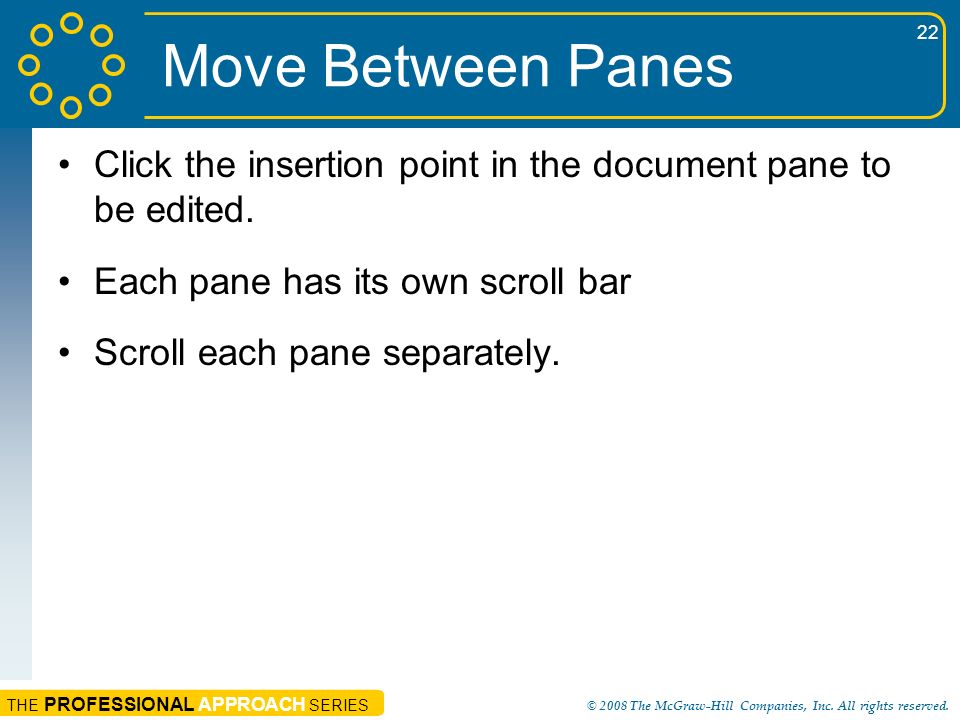 22

Move Between Panes

• Click the insertion point in the document pane to be edited.

• Each pane has its own scroll bar

• Scroll each pane separately.

THE PROFESSIONAL APPROACH SERIES

© 2008 The McGraw-Hill Companies, Inc. All rights reserved.